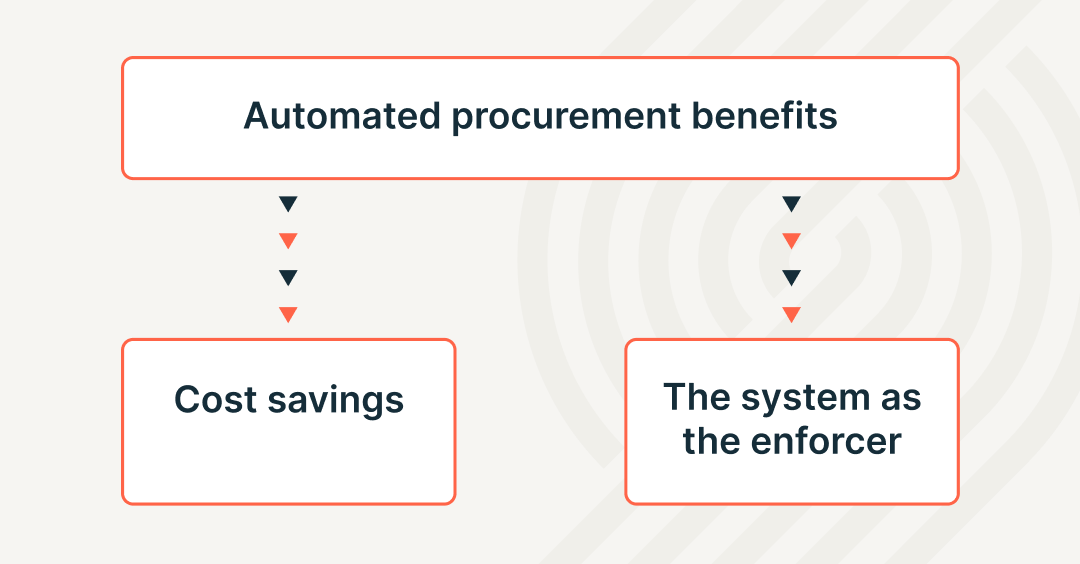 Automated procurement benefits

Cost savings

The system as the enforcer